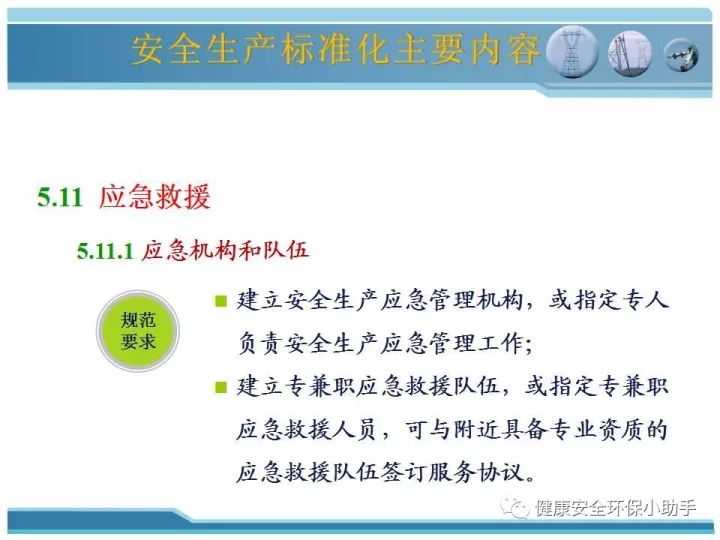 安全生产标准化主要内容

5.11 应急救援

5.11.1 应急机构和队伍

规范要求

■ 建立安全生产应急管理机构，或指定专人负责安全生产应急管理工作；

■ 建立专兼职应急救援队伍，或指定专兼职应急救援人员，可与附近具备专业资质的应急救援队伍签订服务协议。

健康安全环保小助手